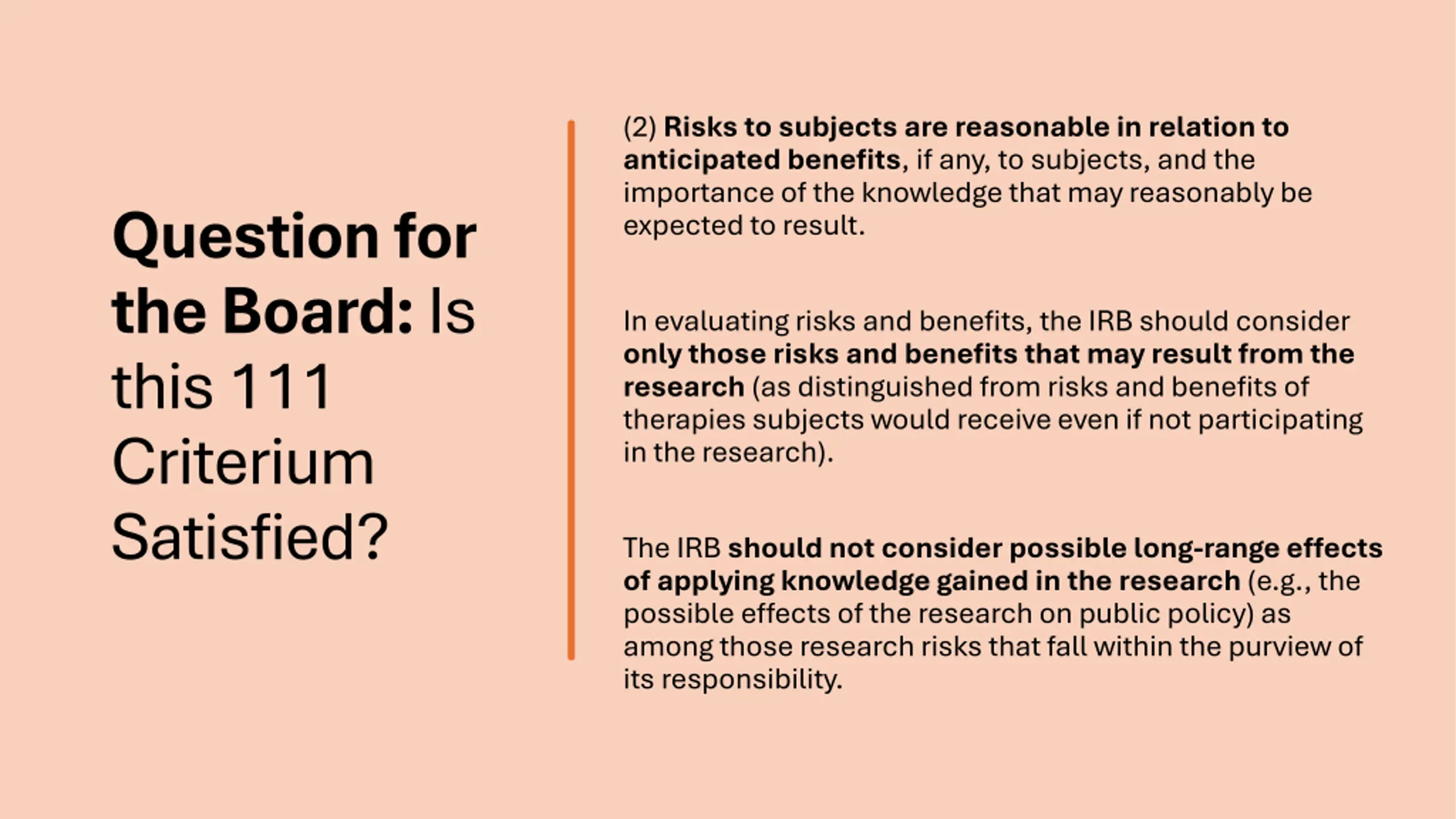 Question for the Board: Is this 111 Criterium Satisfied?

(2) Risks to subjects are reasonable in relation to anticipated benefits, if any, to subjects, and the importance of the knowledge that may reasonably be expected to result.

In evaluating risks and benefits, the IRB should consider only those risks and benefits that may result from the research (as distinguished from risks and benefits of therapies subjects would receive even if not participating in the research).

The IRB should not consider possible long-range effects of applying knowledge gained in the research (e.g., the possible effects of the research on public policy) as among those research risks that fall within the purview of its responsibility.